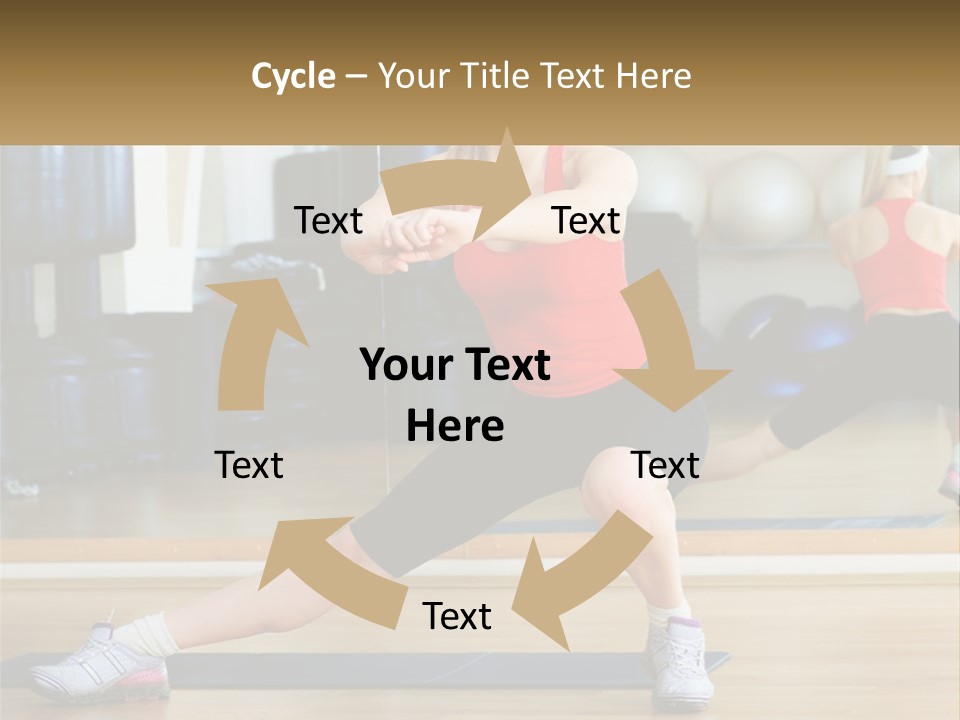 Cycle – Your Title Text Here

Text

Text

Your Text Here

Text

Text

Text